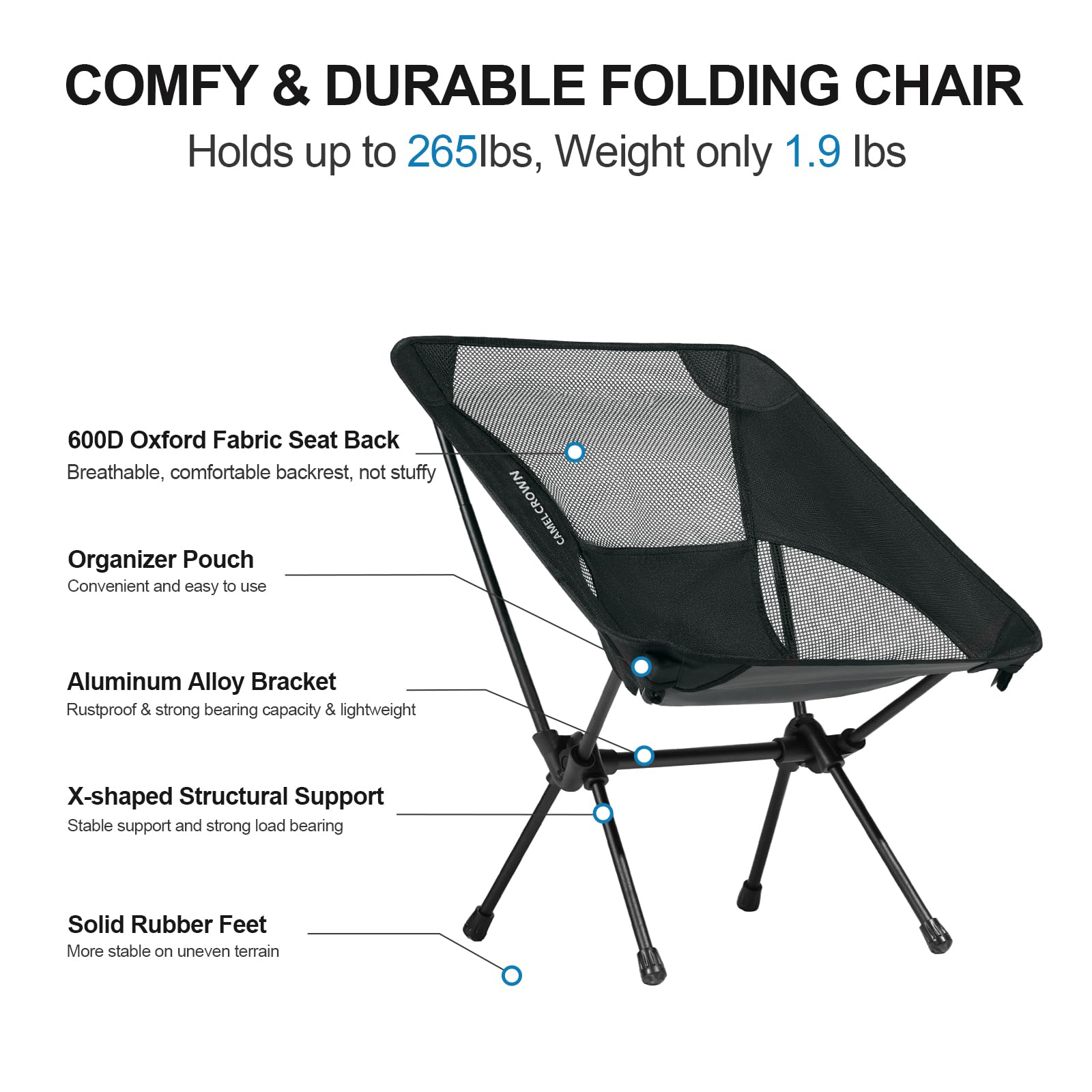 COMFY & DURABLE FOLDING CHAIR

Holds up to 265lbs, Weight only 1.9 lbs

600D Oxford Fabric Seat Back
Breathable, comfortable backrest, not stuffy

CAMELCROWN

Organizer Pouch
Convenient and easy to use

Aluminum Alloy Bracket
Rustproof & strong bearing capacity & lightweight

X-shaped Structural Support
Stable support and strong load bearing

Solid Rubber Feet
More stable on uneven terrain